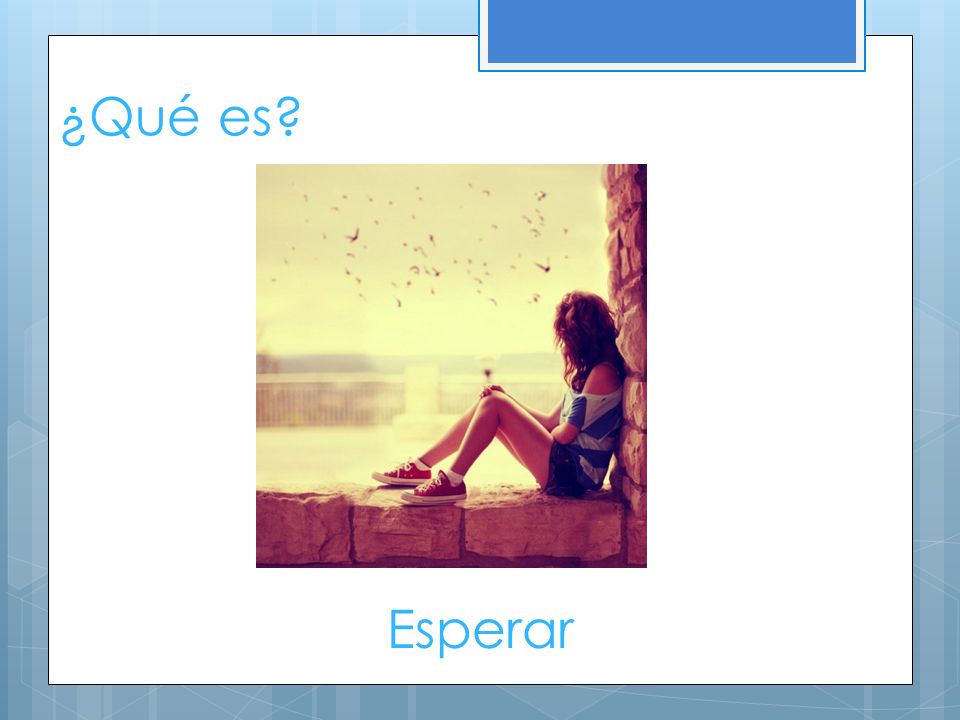 ¿Qué es?

Esperar